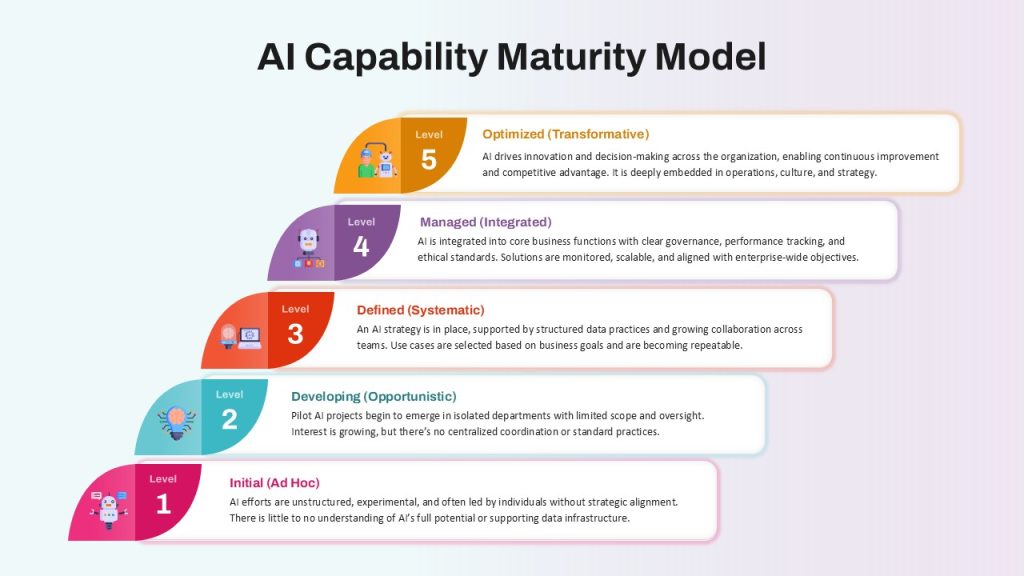 AI Capability Maturity Model

Level
5
Optimized (Transformative)
AI drives innovation and decision-making across the organization, enabling continuous improvement and competitive advantage. It is deeply embedded in operations, culture, and strategy.

Level
4
Managed (Integrated)
AI is integrated into core business functions with clear governance, performance tracking, and ethical standards. Solutions are monitored, scalable, and aligned with enterprise-wide objectives.

Level
3
Defined (Systematic)
An AI strategy is in place, supported by structured data practices and growing collaboration across teams. Use cases are selected based on business goals and are becoming repeatable.

Level
2
Developing (Opportunistic)
Pilot AI projects begin to emerge in isolated departments with limited scope and oversight. Interest is growing, but there's no centralized coordination or standard practices.

Level
1
Initial (Ad Hoc)
AI efforts are unstructured, experimental, and often led by individuals without strategic alignment. There is little to no understanding of AI's full potential or supporting data infrastructure.